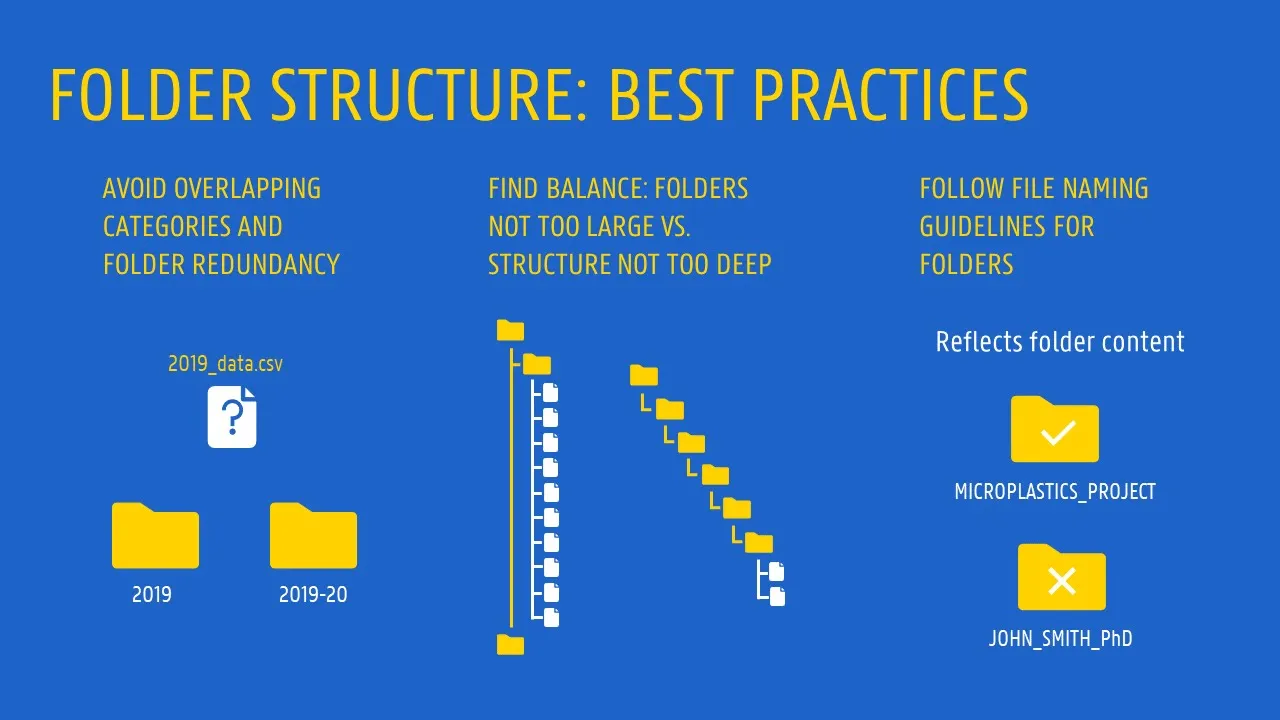 FOLDER STRUCTURE: BEST PRACTICES

AVOID OVERLAPPING CATEGORIES AND FOLDER REDUNDANCY

2019_data.csv

?

2019

2019-20

FIND BALANCE: FOLDERS NOT TOO LARGE VS. STRUCTURE NOT TOO DEEP

FOLLOW FILE NAMING GUIDELINES FOR FOLDERS

Reflects folder content

MICROPLASTICS_PROJECT

JOHN_SMITH_PhD